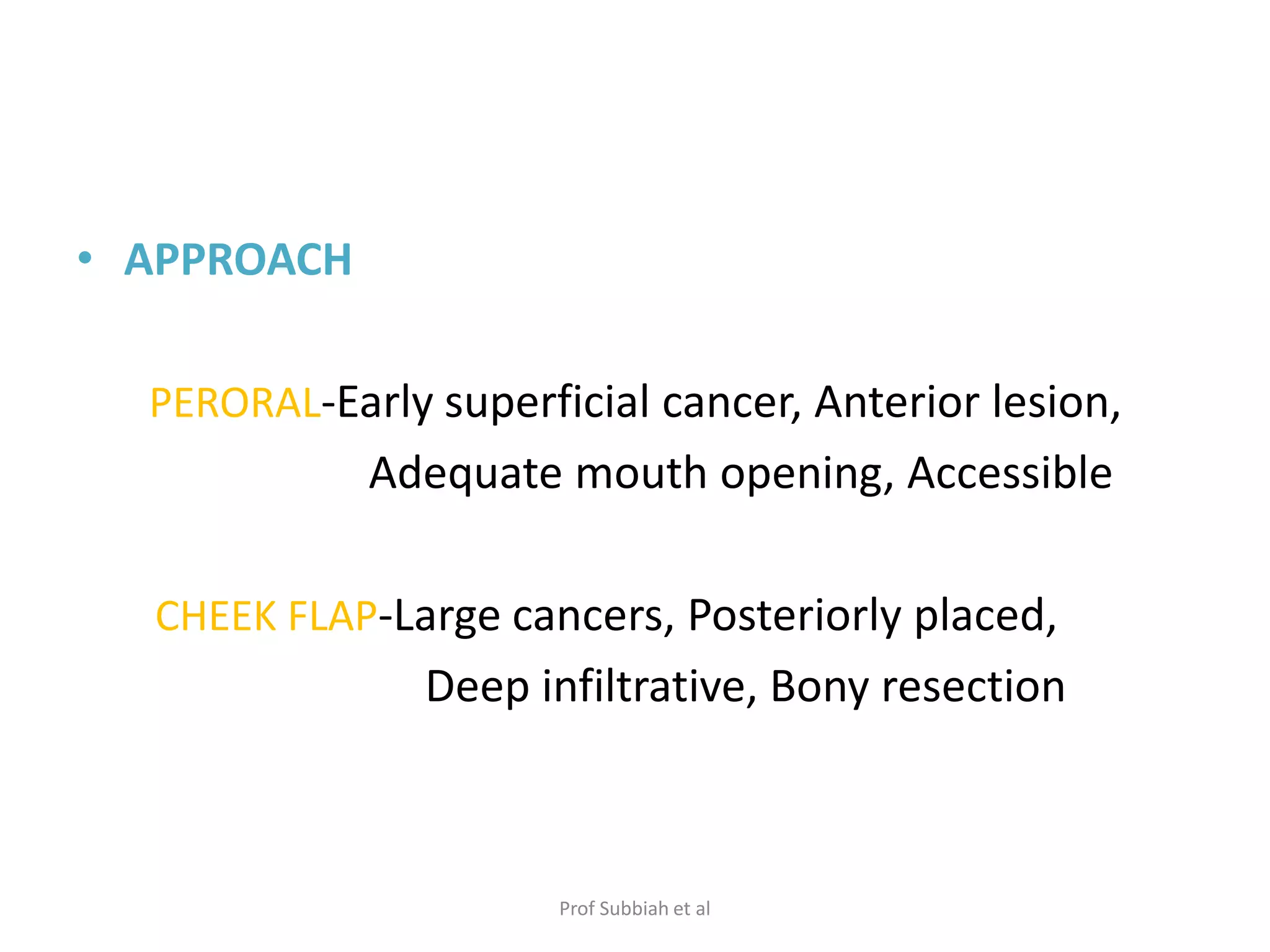 • APPROACH

PERORAL-Early superficial cancer, Anterior lesion, Adequate mouth opening, Accessible

CHEEK FLAP-Large cancers, Posteriorly placed, Deep infiltrative, Bony resection

Prof Subbiah et al